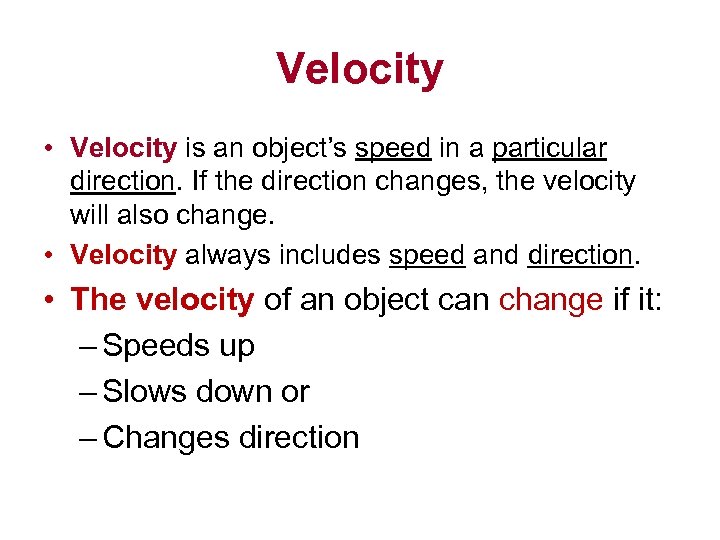 Velocity

• Velocity is an object's speed in a particular direction. If the direction changes, the velocity will also change.
• Velocity always includes speed and direction.
• The velocity of an object can change if it:
– Speeds up
– Slows down or
– Changes direction